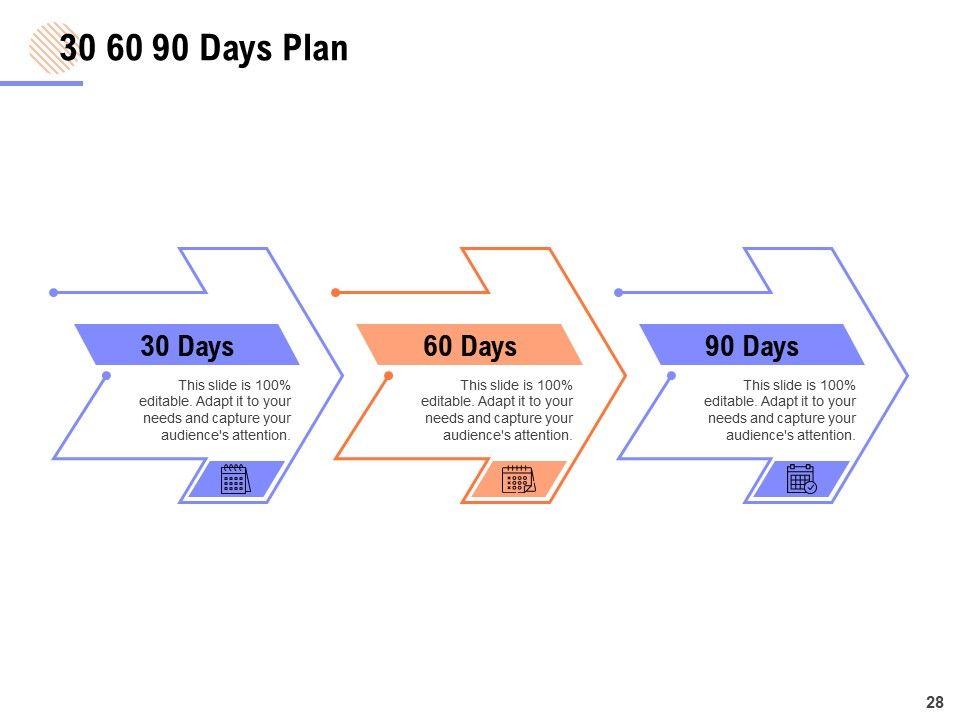 30 60 90 Days Plan

30 Days

This slide is 100% editable. Adapt it to your needs and capture your audience's attention.

60 Days

This slide is 100% editable. Adapt it to your needs and capture your audience's attention.

90 Days

This slide is 100% editable. Adapt it to your needs and capture your audience's attention.

28